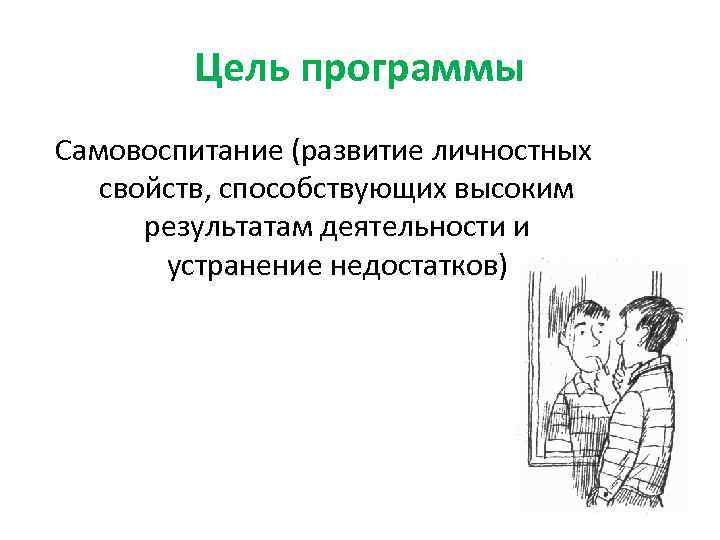 Цель программы

Самовоспитание (развитие личностных свойств, способствующих высоким результатам деятельности и устранение недостатков)